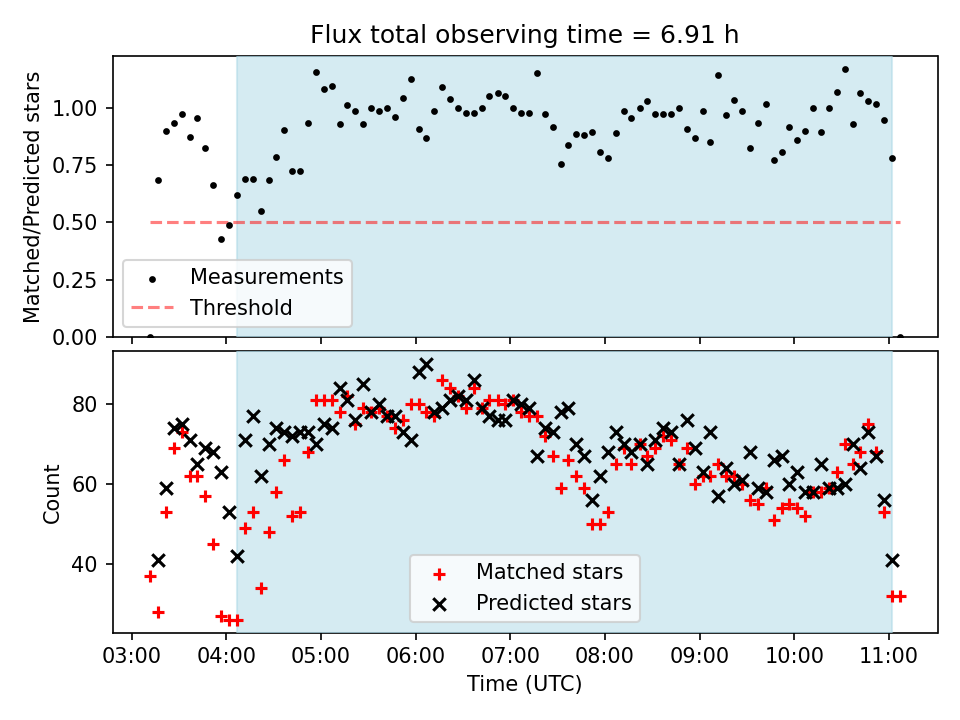 Flux total observing time = 6.91 h

Matched/Predicted stars

1.00
0.75
0.50
0.25
0.00

Measurements
Threshold

Count

80
60
40

Matched stars
Predicted stars

03:00 04:00 05:00 06:00 07:00 08:00 09:00 10:00 11:00

Time (UTC)